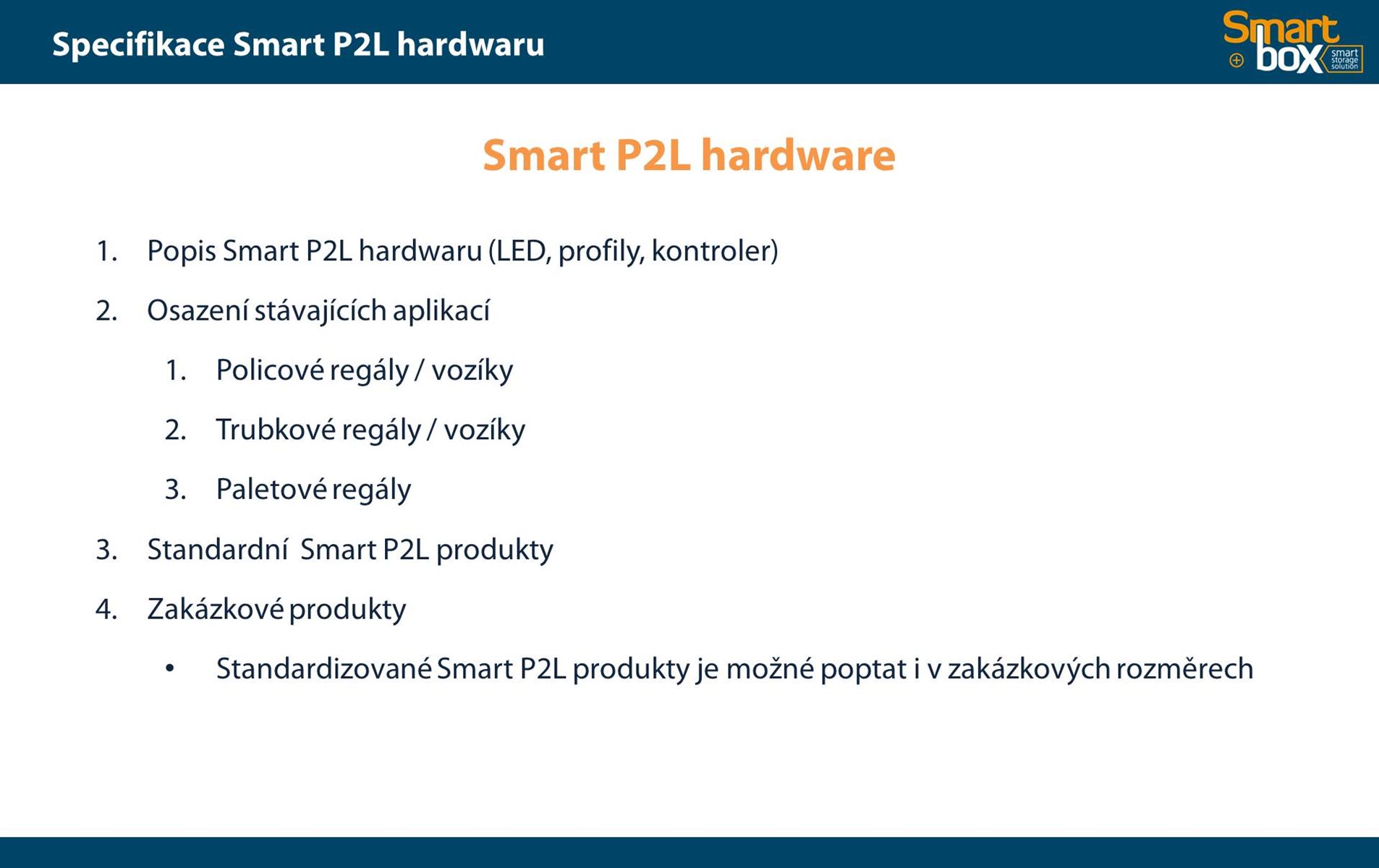 Specifikace Smart P2L hardwaru

Smart box smart storage solution

Smart P2L hardware

1. Popis Smart P2L hardwaru (LED, profily, kontroler)

2. Osazení stávajících aplikací

1. Policové regály / vozíky

2. Trubkové regály / vozíky

3. Paletové regály

3. Standardní Smart P2L produkty

4. Zakázkové produkty

• Standardizované Smart P2L produkty je možné poptat i v zakázkových rozměrech